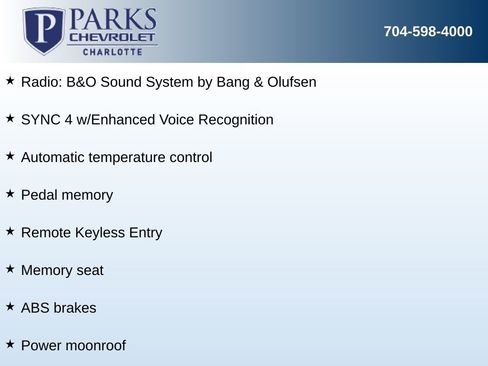 P PARKS CHEVROLET CHARLOTTE

704-598-4000

★ Radio: B&O Sound System by Bang & Olufsen

★ SYNC 4 w/Enhanced Voice Recognition

★ Automatic temperature control

★ Pedal memory

★ Remote Keyless Entry

★ Memory seat

★ ABS brakes

★ Power moonroof